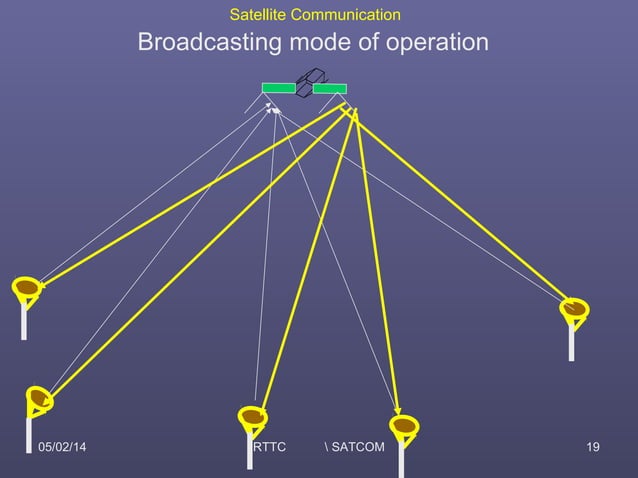 Satellite Communication

Broadcasting mode of operation

05/02/14

RTTC \ SATCOM

19